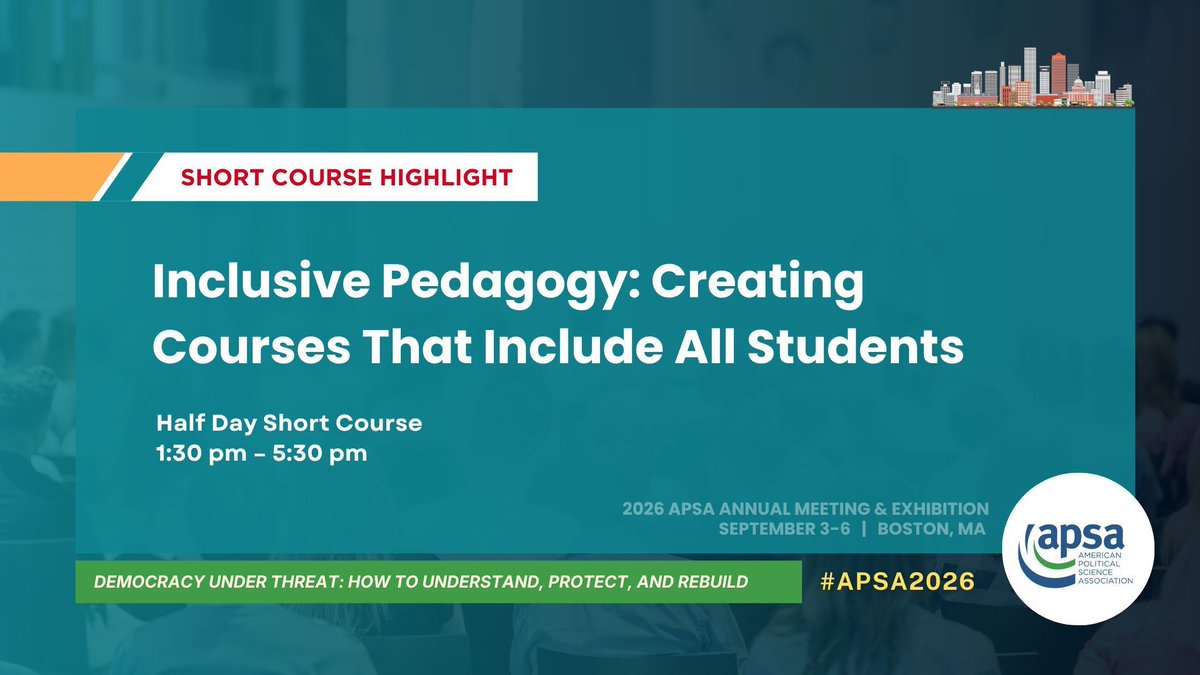 SHORT COURSE HIGHLIGHT

Inclusive Pedagogy: Creating Courses That Include All Students

Half Day Short Course
1:30 pm – 5:30 pm

2026 APSA ANNUAL MEETING & EXHIBITION
SEPTEMBER 3-6 | BOSTON, MA

DEMOCRACY UNDER THREAT: HOW TO UNDERSTAND, PROTECT, AND REBUILD

#APSA2026

apsa
AMERICAN POLITICAL SCIENCE ASSOCIATION